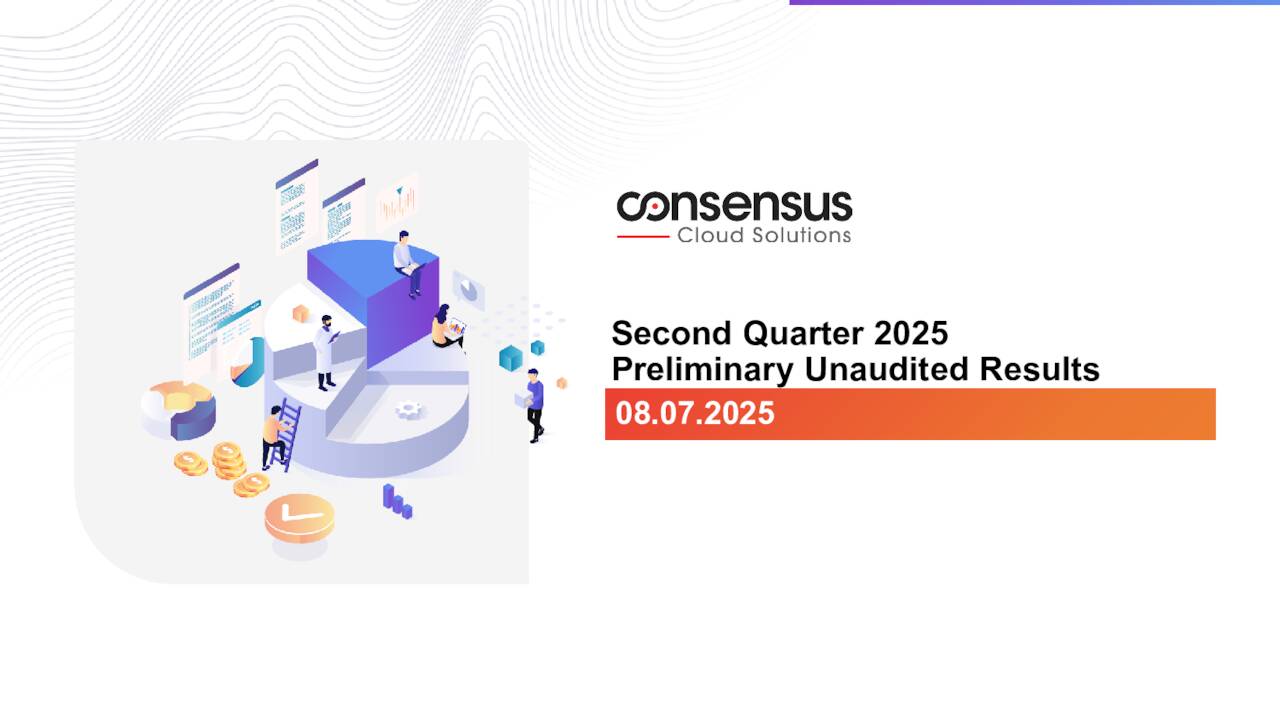 consensus
Cloud Solutions

Second Quarter 2025
Preliminary Unaudited Results

08.07.2025